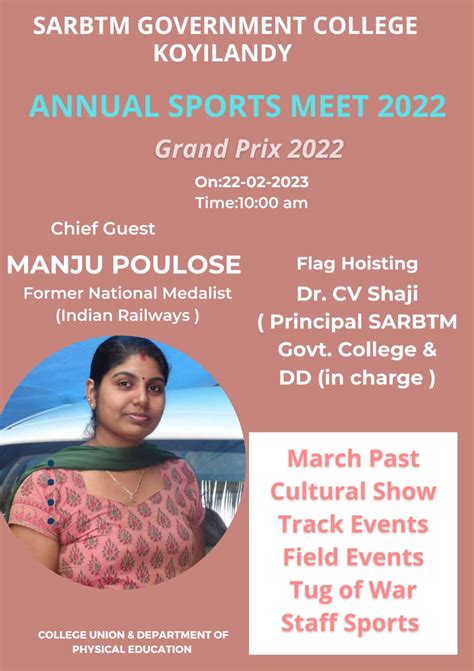 SARBTM GOVERNMENT COLLEGE KOYILANDY

ANNUAL SPORTS MEET 2022

Grand Prix 2022

On:22-02-2023
Time:10:00 am

Chief Guest

MANJU POULOSE
Former National Medalist
(Indian Railways )

Flag Hoisting
Dr. CV Shaji
( Principal SARBTM Govt. College & DD (in charge )

March Past
Cultural Show
Track Events
Field Events
Tug of War
Staff Sports

COLLEGE UNION & DEPARTMENT OF PHYSICAL EDUCATION